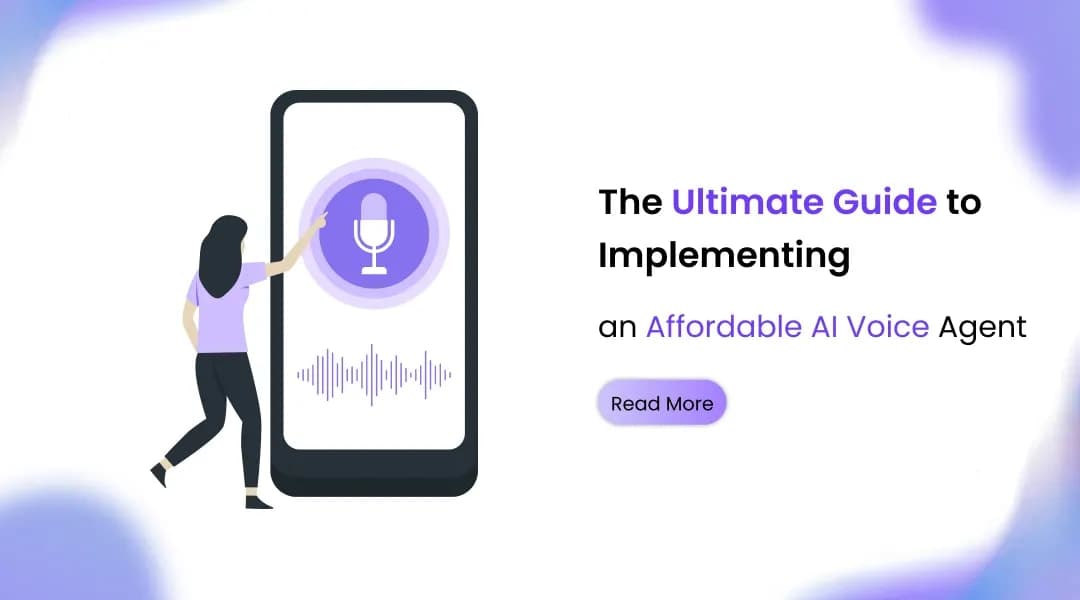 The Ultimate Guide to Implementing

an Affordable AI Voice Agent

Read More